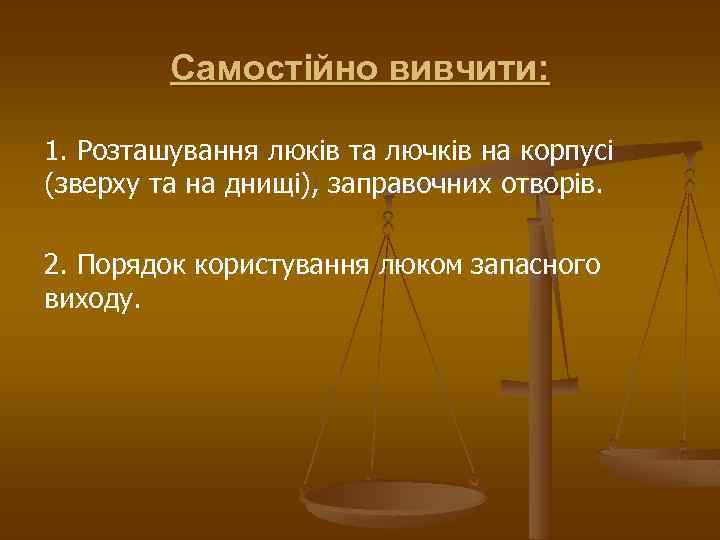 Самостійно вивчити:

1. Розташування люків та лючків на корпусі (зверху та на днищі), заправочних отворів.

2. Порядок користування люком запасного виходу.